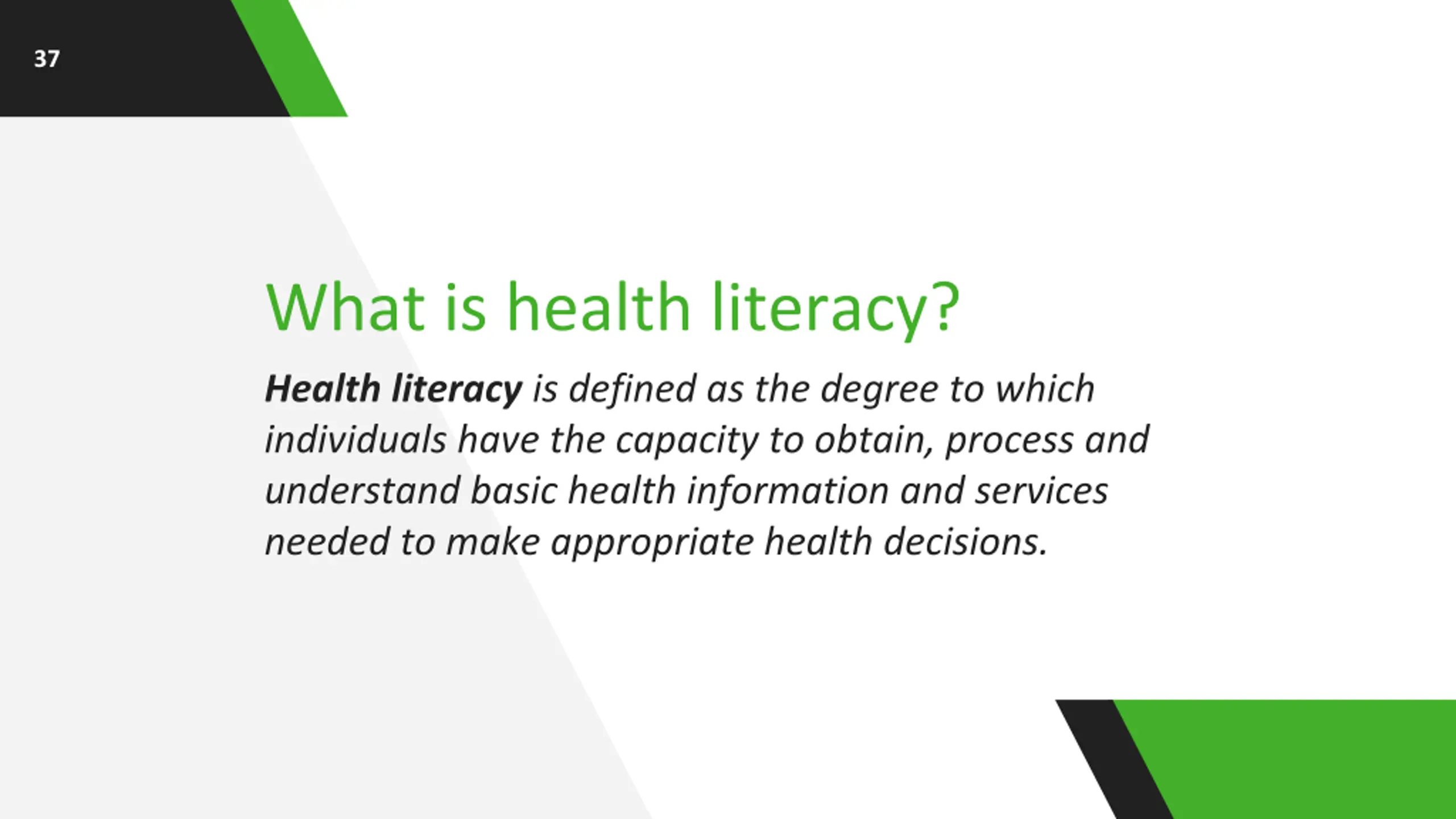 37

What is health literacy?

Health literacy is defined as the degree to which individuals have the capacity to obtain, process and understand basic health information and services needed to make appropriate health decisions.